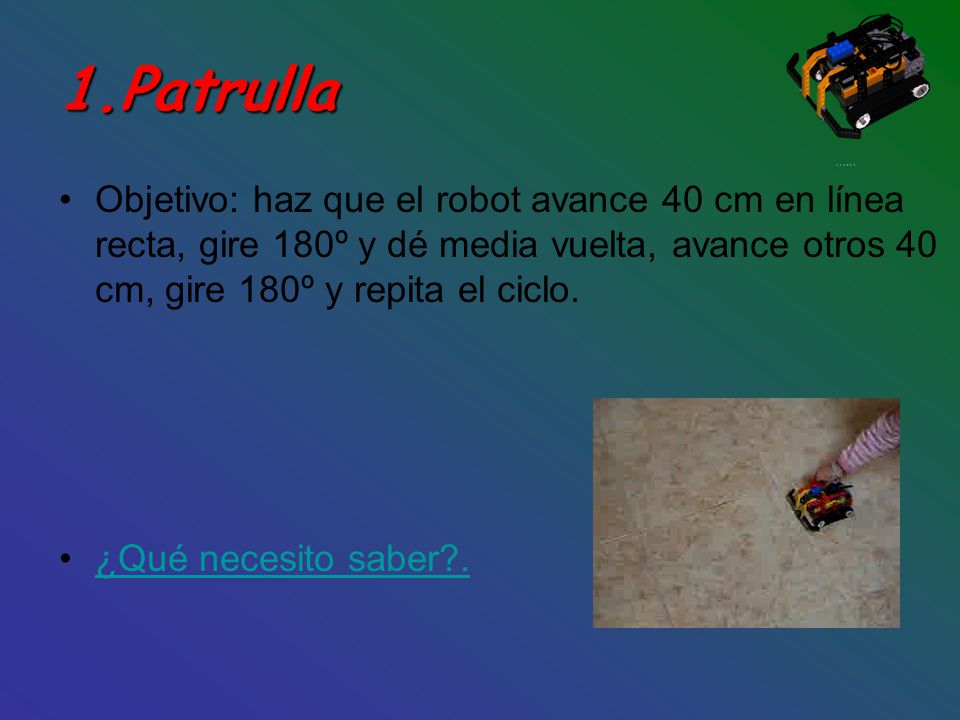 1.Patrulla

• Objetivo: haz que el robot avance 40 cm en línea recta, gire 180º y dé media vuelta, avance otros 40 cm, gire 180º y repita el ciclo.

• ¿Qué necesito saber?.